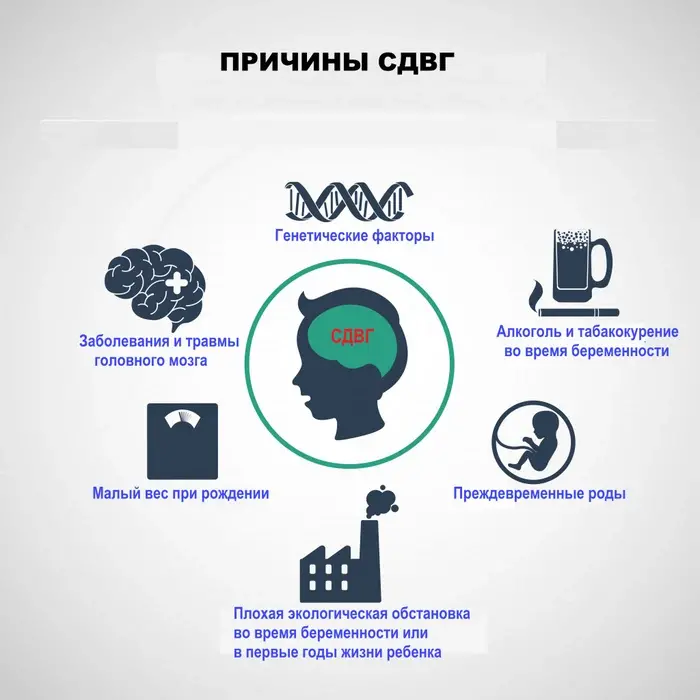 ПРИЧИНЫ СДВГ

Генетические факторы

Заболевания и травмы головного мозга

СДВГ

Алкоголь и табакокурение во время беременности

Малый вес при рождении

Преждевременные роды

Плохая экологическая обстановка во время беременности или в первые годы жизни ребенка